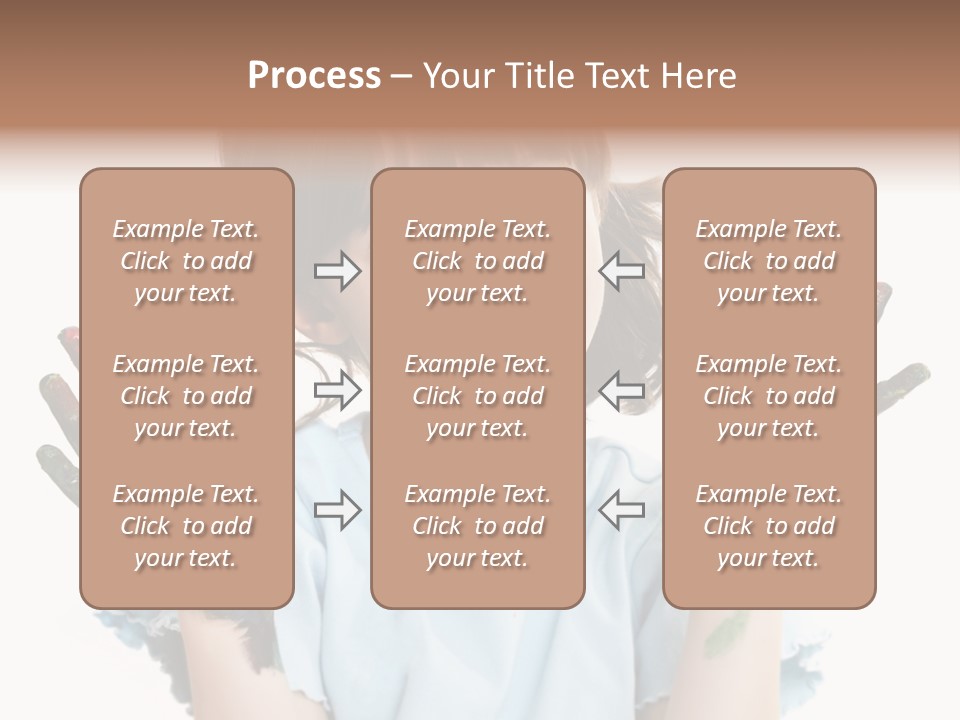 Process – Your Title Text Here

Example Text. Click to add your text.

Example Text. Click to add your text.

Example Text. Click to add your text.

Example Text. Click to add your text.

Example Text. Click to add your text.

Example Text. Click to add your text.

Example Text. Click to add your text.

Example Text. Click to add your text.

Example Text. Click to add your text.